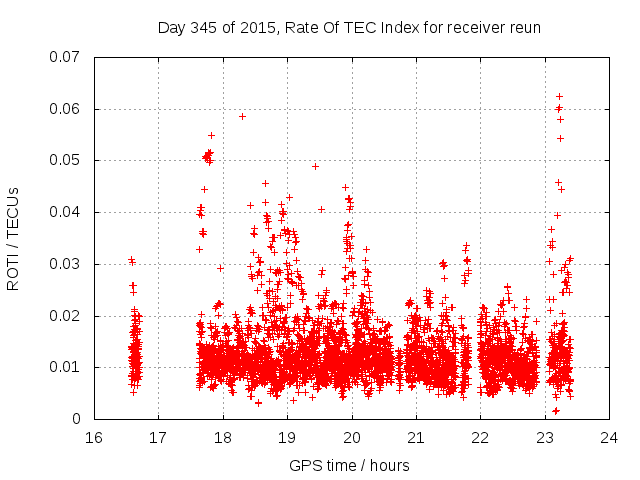 Day 345 of 2015, Rate Of TEC Index for receiver reun

ROTI / TECUs

0.07
0.06
0.05
0.04
0.03
0.02
0.01
0

16 17 18 19 20 21 22 23 24

GPS time / hours